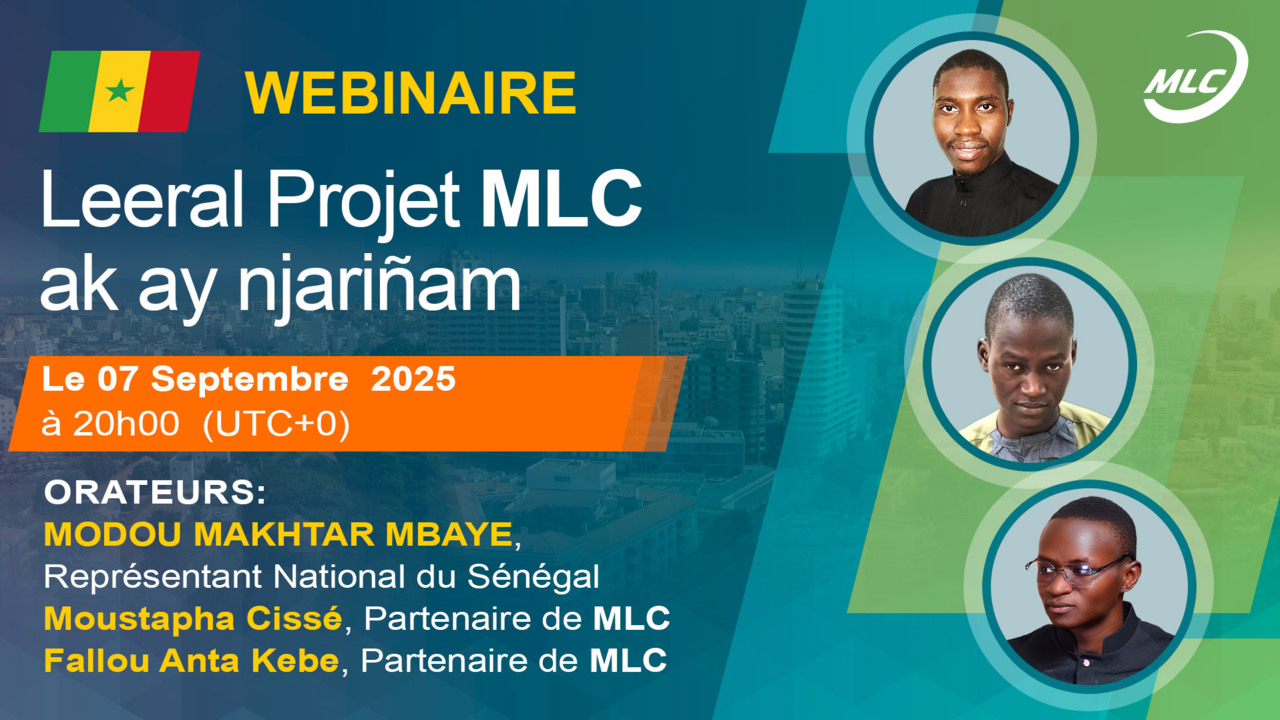 WEBINAIRE

MLC

Leeral Projet MLC ak ay njariñam

Le 07 Septembre 2025
à 20h00 (UTC+0)

ORATEURS:
MODOU MAKHTAR MBAYE, Représentant National du Sénégal
Moustapha Cissé, Partenaire de MLC
Fallou Anta Kebe, Partenaire de MLC